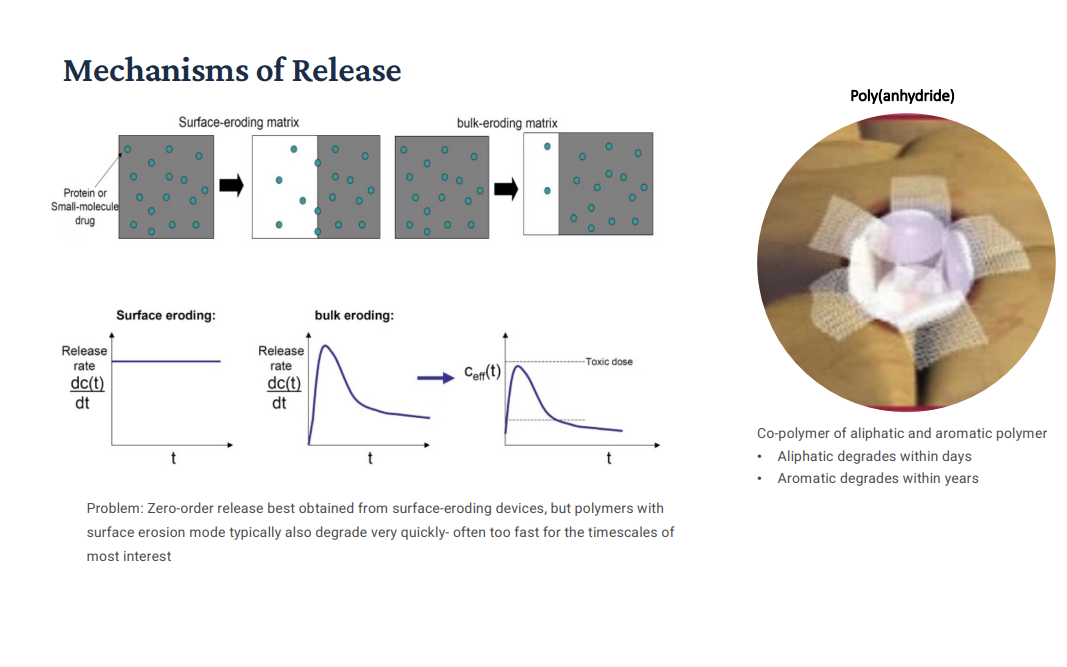 Mechanisms of Release

Surface-eroding matrix

bulk-eroding matrix

Protein or Small-molecule drug

Surface eroding:

Release rate $\frac{dc(t)}{dt}$

t

bulk eroding:

Release rate $\frac{dc(t)}{dt}$

t

$c_{eff}(t)$

Toxic dose

t

Problem: Zero-order release best obtained from surface-eroding devices, but polymers with surface erosion mode typically also degrade very quickly- often too fast for the timescales of most interest

Poly(anhydride)

Co-polymer of aliphatic and aromatic polymer
• Aliphatic degrades within days
• Aromatic degrades within years